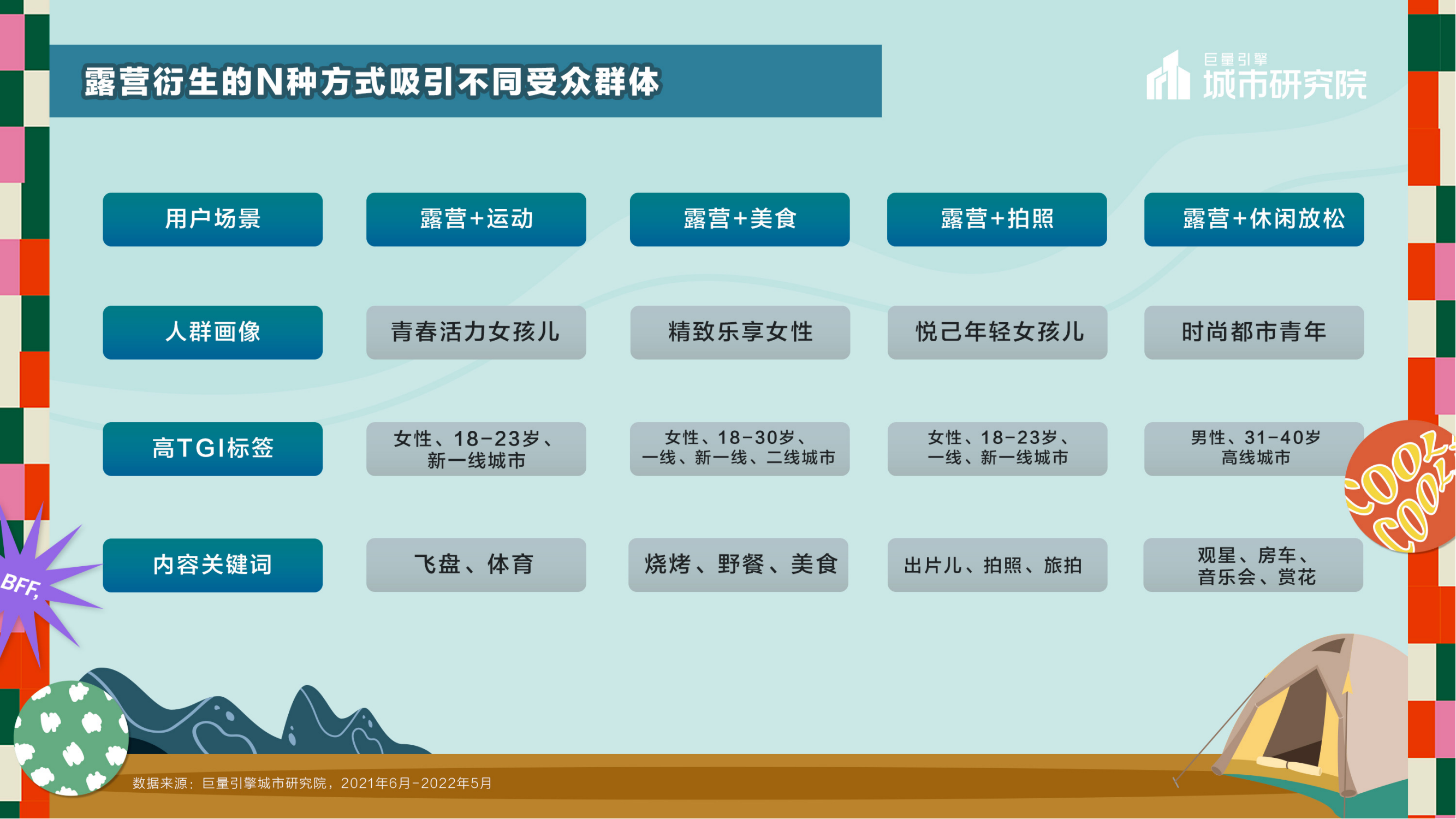 露营衍生的N种方式吸引不同受众群体

巨量引擎
城市研究院

| 用户场景 | 露营+运动 | 露营+美食 | 露营+拍照 | 露营+休闲放松 |
|---|---|---|---|---|
| 人群画像 | 青春活力女孩儿 | 精致乐享女性 | 悦己年轻女孩儿 | 时尚都市青年 |
| 高TGI标签 | 女性、18-23岁、新一线城市 | 女性、18-30岁、一线、新一线、二线城市 | 女性、18-23岁、一线、新一线城市 | 男性、31-40岁 高线城市 |
| 内容关键词 | 飞盘、体育 | 烧烤、野餐、美食 | 出片儿、拍照、旅拍 | 观星、房车、音乐会、赏花 |

COOL COOL

BFF,

数据来源：巨量引擎城市研究院，2021年6月-2022年5月